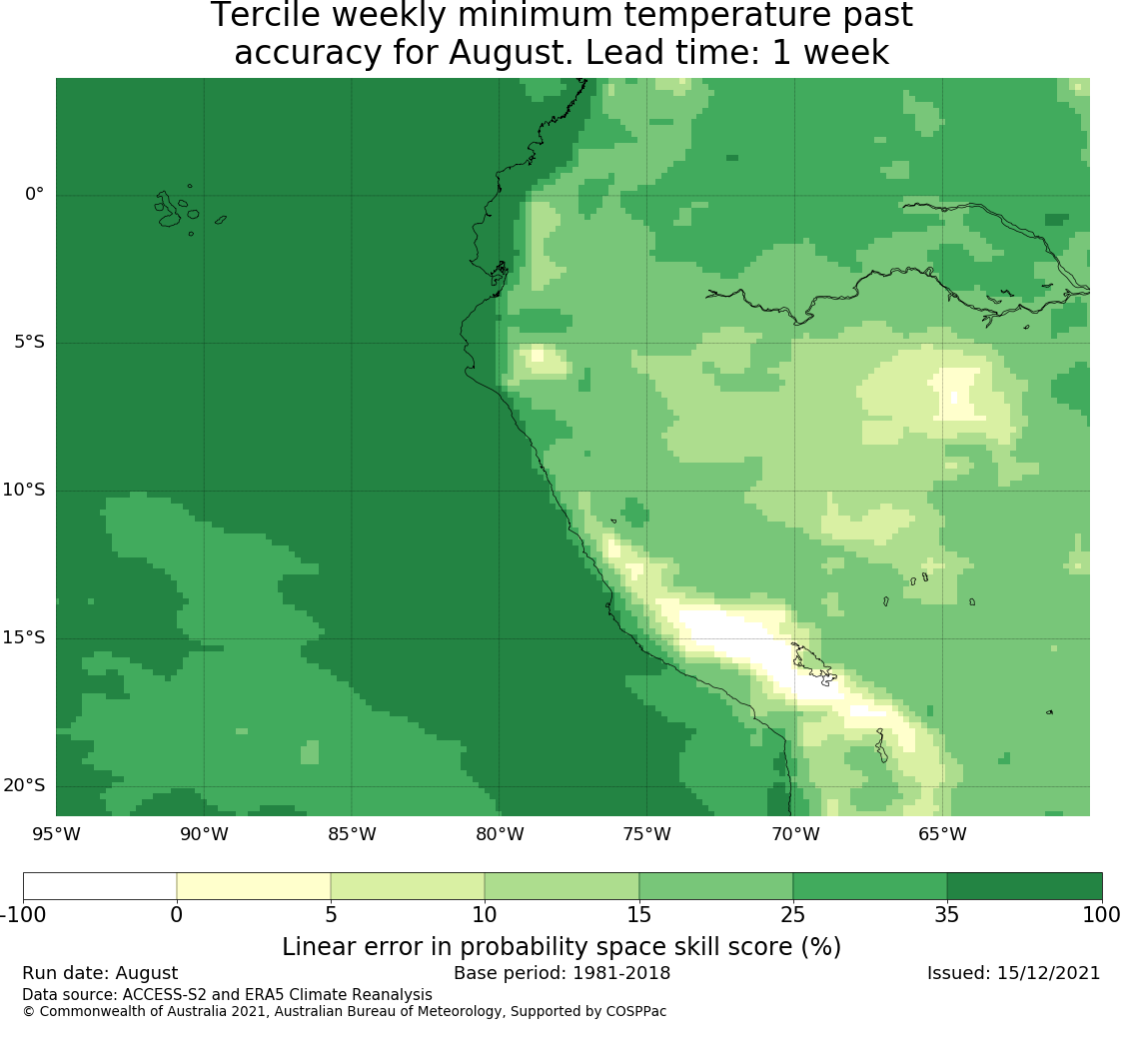 Tercile weekly minimum temperature past accuracy for August. Lead time: 1 week

0°
5°S
10°S
15°S
20°S
95°W
90°W
85°W
80°W
75°W
70°W
65°W

-100
0
5
10
15
25
35
100

Linear error in probability space skill score (%)

Run date: August
Base period: 1981-2018
Issued: 15/12/2021
Data source: ACCESS-S2 and ERA5 Climate Reanalysis
© Commonwealth of Australia 2021, Australian Bureau of Meteorology, Supported by COSPPac